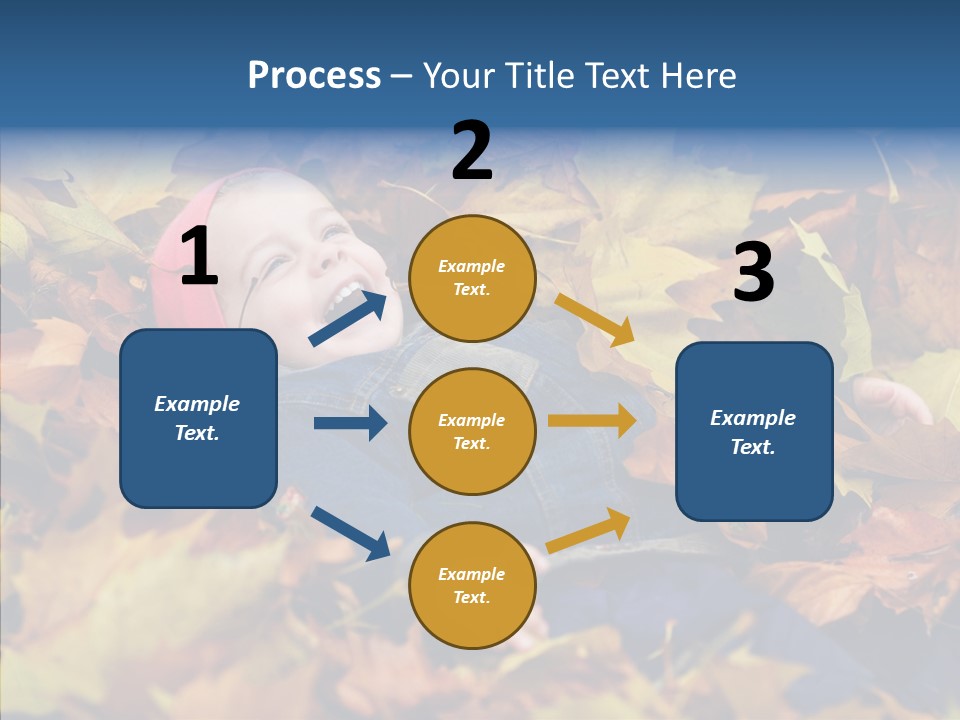 Process – Your Title Text Here

1

Example Text.

2

Example Text.

Example Text.

Example Text.

3

Example Text.